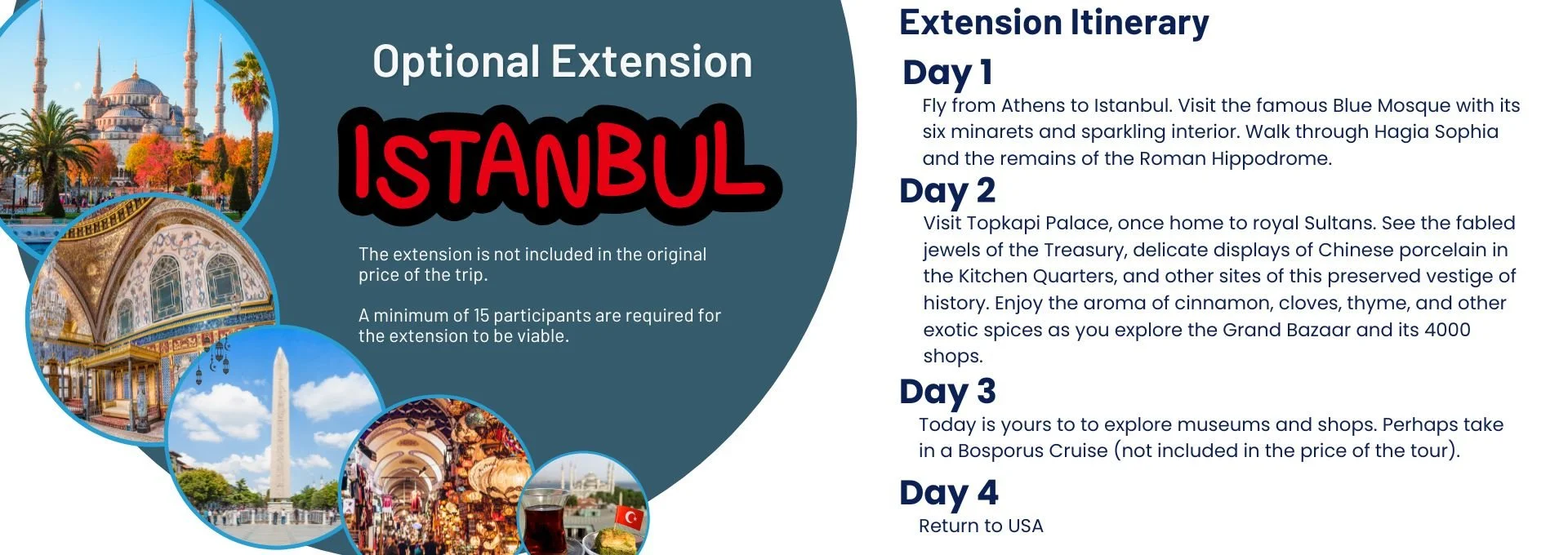 Optional Extension

ISTANBUL

The extension is not included in the original price of the trip.

A minimum of 15 participants are required for the extension to be viable.

Extension Itinerary

Day 1
Fly from Athens to Istanbul. Visit the famous Blue Mosque with its six minarets and sparkling interior. Walk through Hagia Sophia and the remains of the Roman Hippodrome.

Day 2
Visit Topkapi Palace, once home to royal Sultans. See the fabled jewels of the Treasury, delicate displays of Chinese porcelain in the Kitchen Quarters, and other sites of this preserved vestige of history. Enjoy the aroma of cinnamon, cloves, thyme, and other exotic spices as you explore the Grand Bazaar and its 4000 shops.

Day 3
Today is yours to to explore museums and shops. Perhaps take in a Bosporus Cruise (not included in the price of the tour).

Day 4
Return to USA